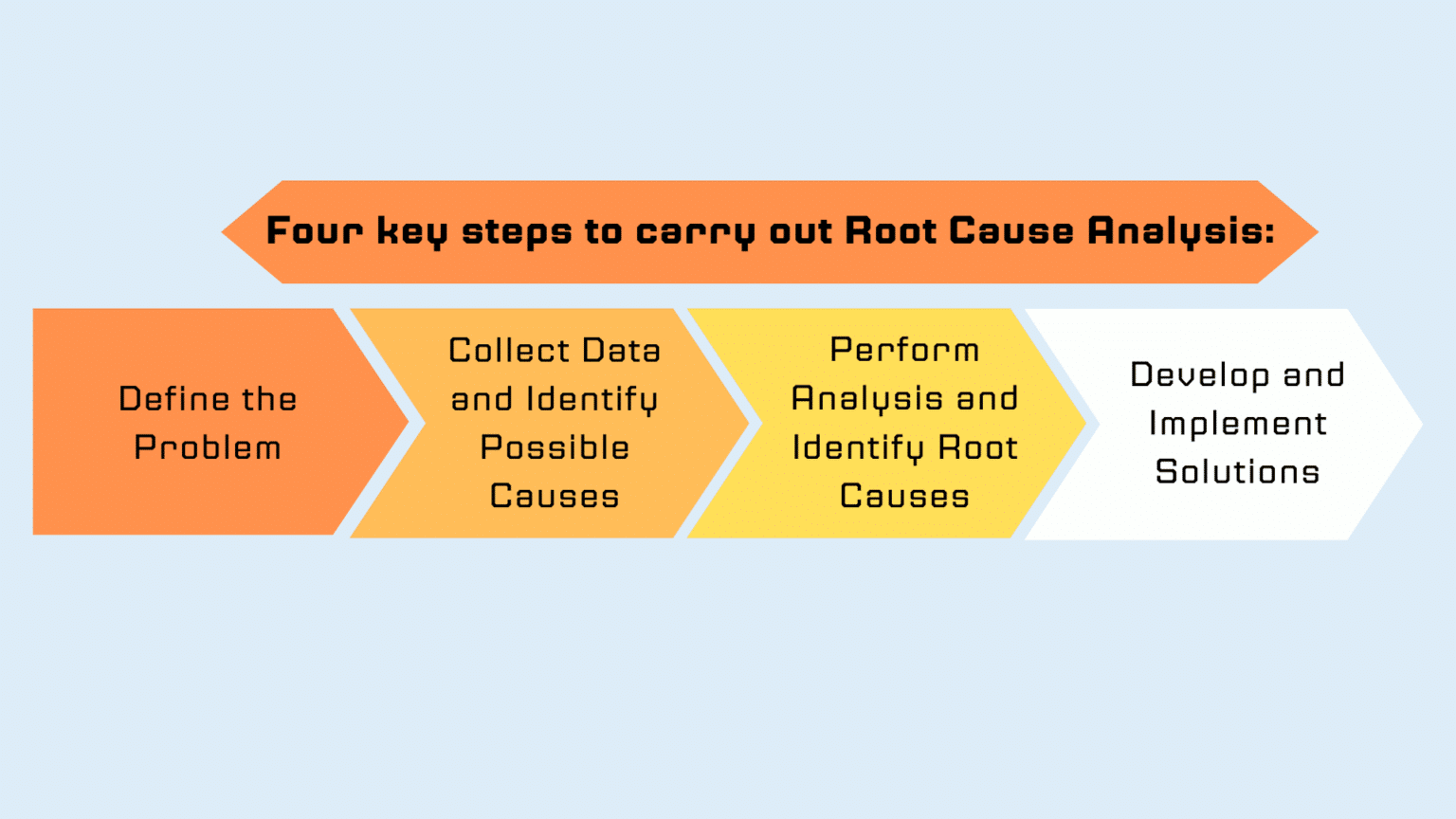 Four key steps to carry out Root Cause Analysis:

Define the Problem

Collect Data and Identify Possible Causes

Perform Analysis and Identify Root Causes

Develop and Implement Solutions